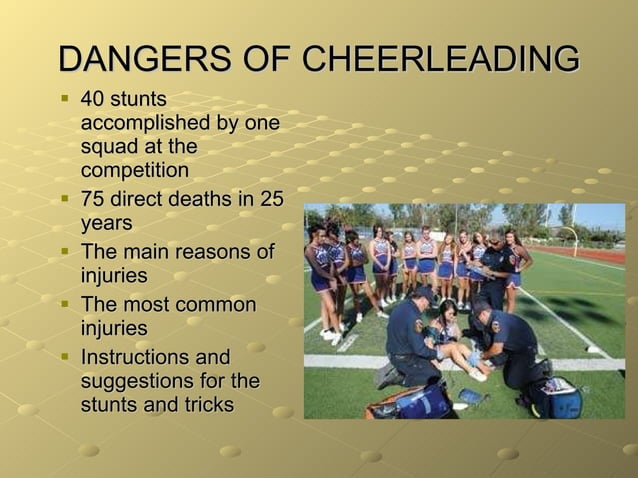 DANGERS OF CHEERLEADING

- 40 stunts accomplished by one squad at the competition
- 75 direct deaths in 25 years
- The main reasons of injuries
- The most common injuries
- Instructions and suggestions for the stunts and tricks